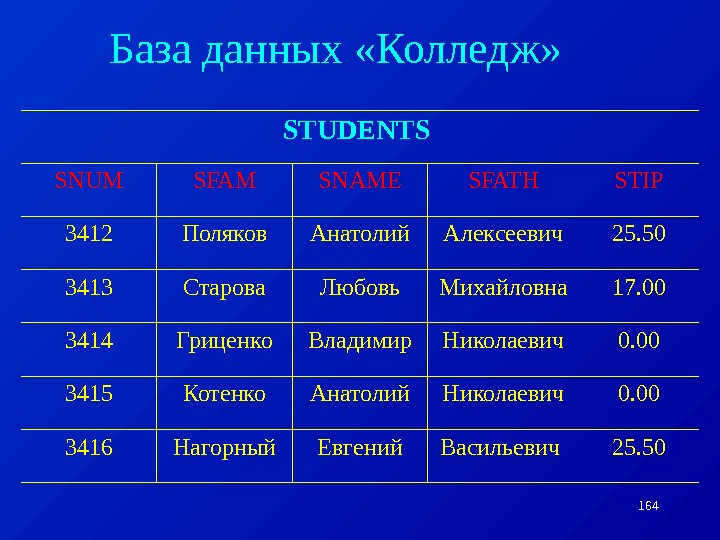 База данных «Колледж»

STUDENTS

| SNUM | SFAM | SNAME | SFATH | STIP |
|---|---|---|---|---|
| 3412 | Поляков | Анатолий | Алексеевич | 25.50 |
| 3413 | Старова | Любовь | Михайловна | 17.00 |
| 3414 | Гриценко | Владимир | Николаевич | 0.00 |
| 3415 | Котенко | Анатолий | Николаевич | 0.00 |
| 3416 | Нагорный | Евгений | Васильевич | 25.50 |

164